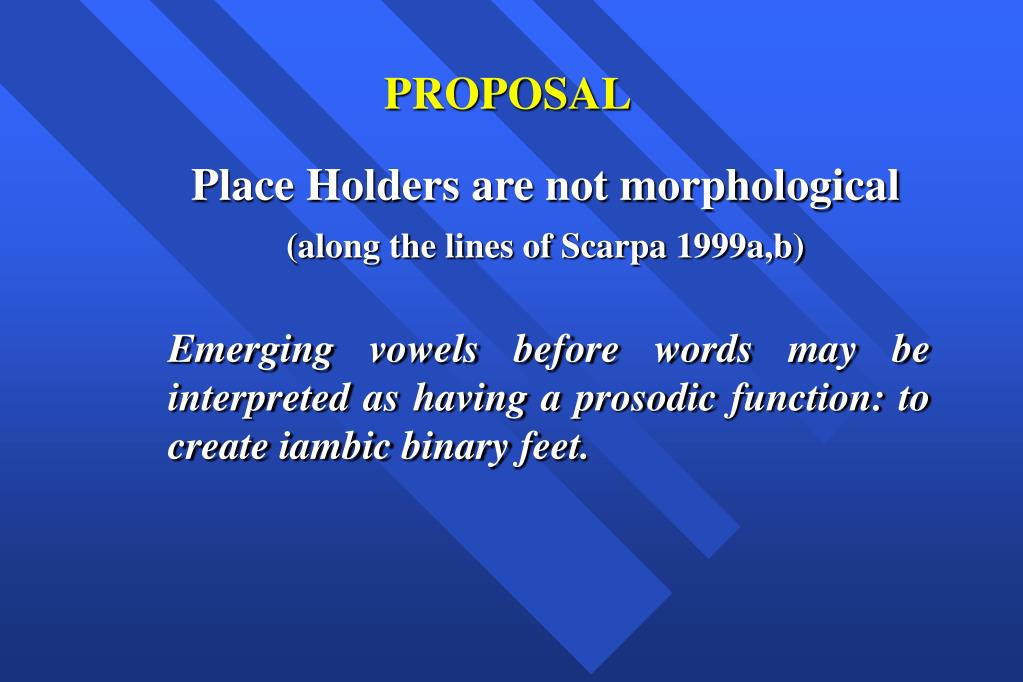 PROPOSAL

Place Holders are not morphological

(along the lines of Scarpa 1999a,b)

Emerging vowels before words may be interpreted as having a prosodic function: to create iambic binary feet.